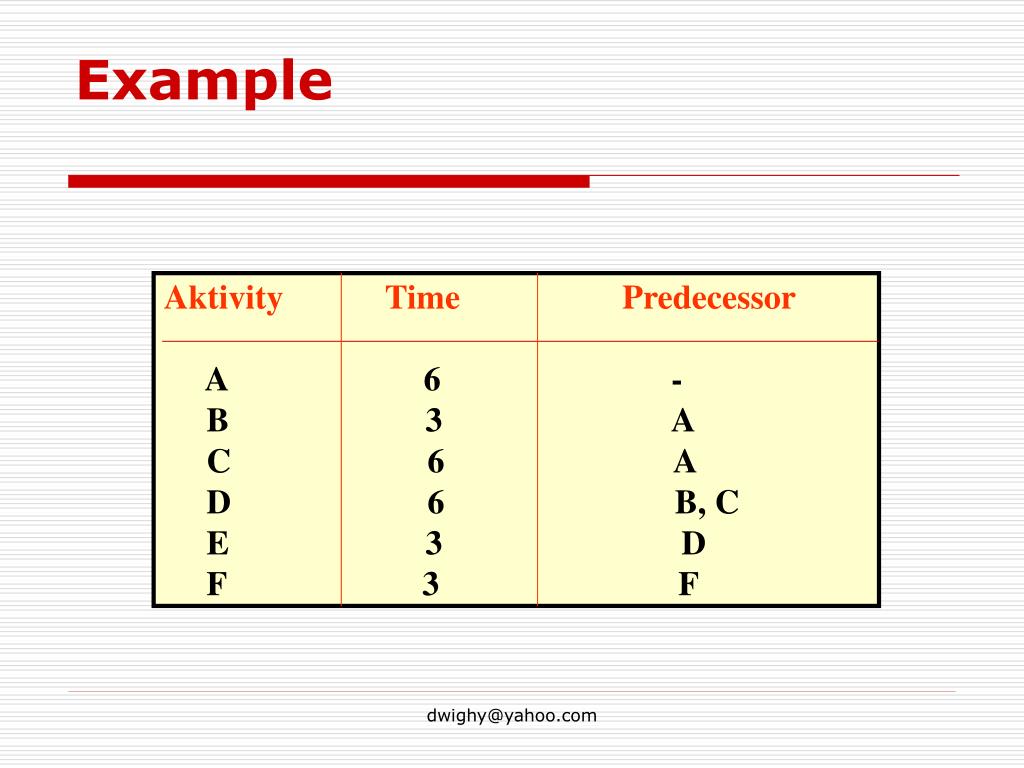 Example

| Aktivity | Time | Predecessor |
|---|---|---|
| A | 6 | - |
| B | 3 | A |
| C | 6 | A |
| D | 6 | B, C |
| E | 3 | D |
| F | 3 | F |

dwighy@yahoo.com